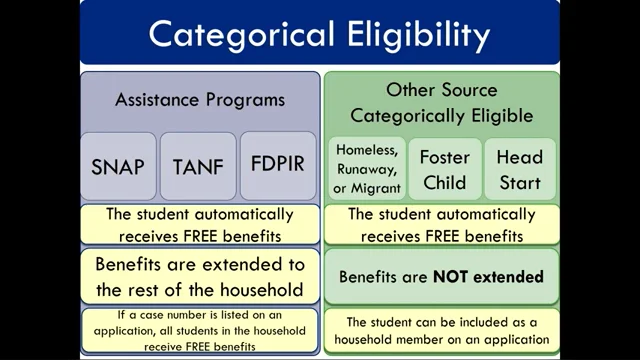 Categorical Eligibility

Assistance Programs

SNAP

TANF

FDPIR

The student automatically receives FREE benefits

Benefits are extended to the rest of the household

If a case number is listed on an application, all students in the household receive FREE benefits

Other Source Categorically Eligible

Homeless, Runaway, or Migrant

Foster Child

Head Start

The student automatically receives FREE benefits

Benefits are NOT extended

The student can be included as a household member on an application